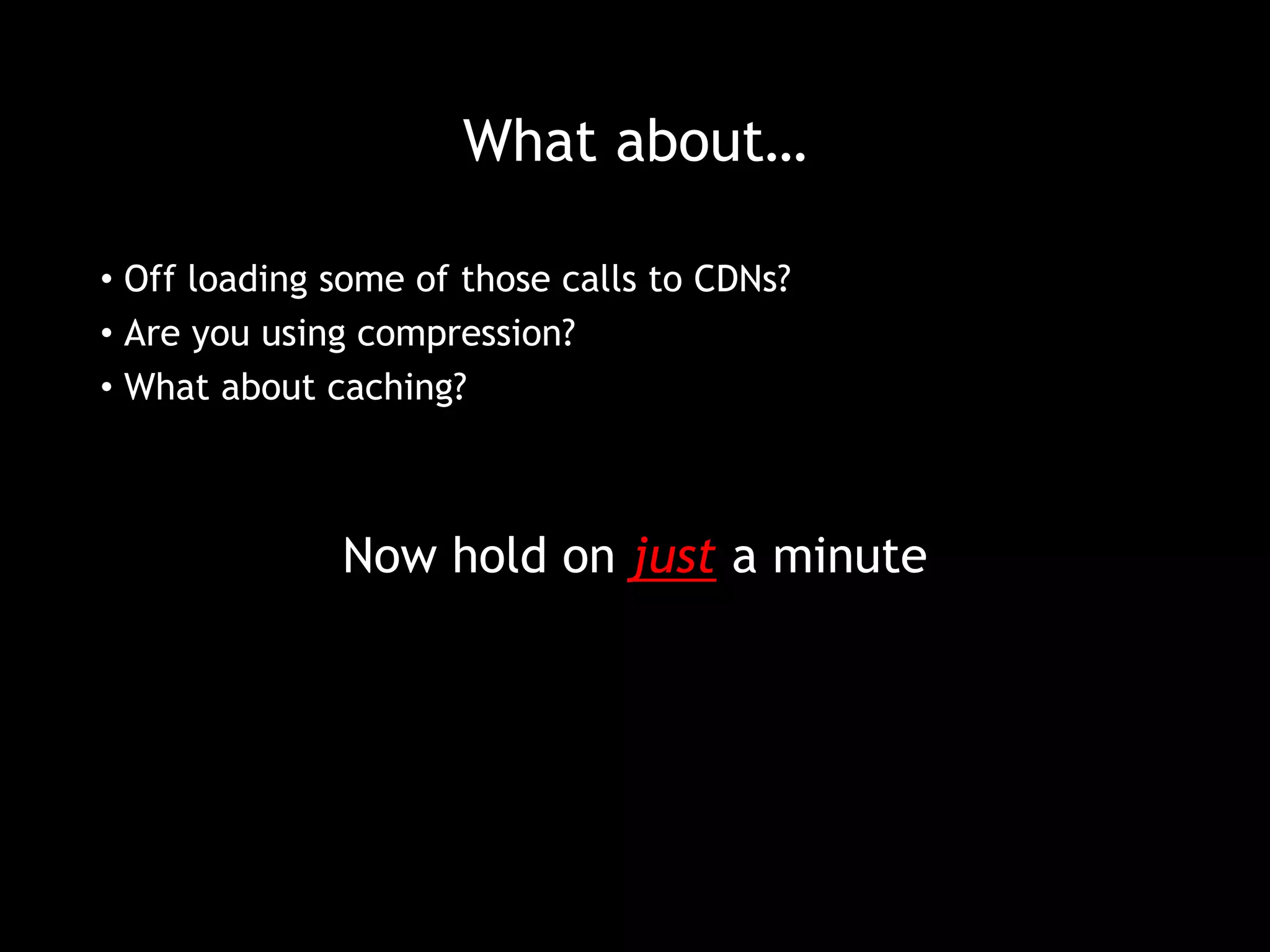 What about…

• Off loading some of those calls to CDNs?
• Are you using compression?
• What about caching?

Now hold on just a minute